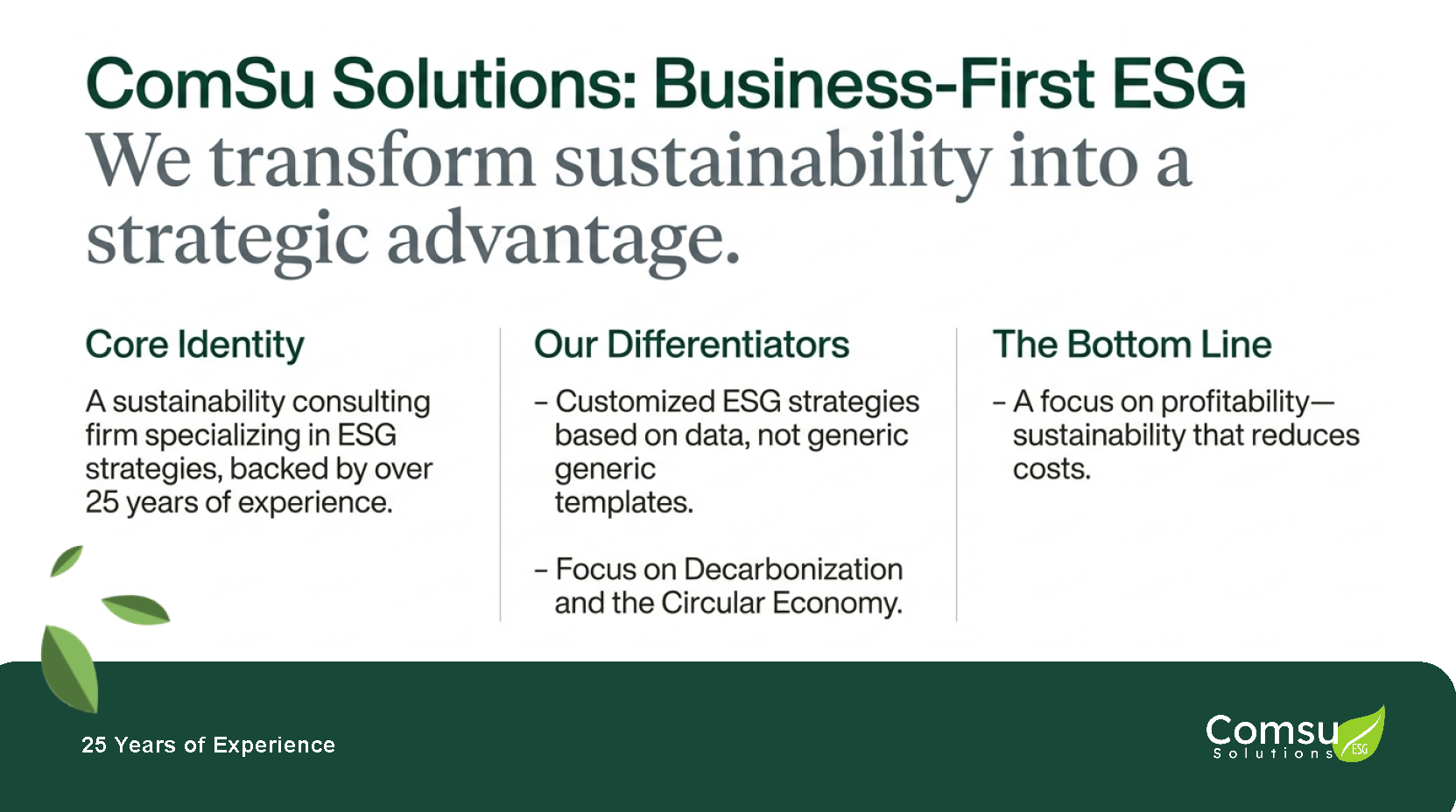 ComSu Solutions: Business-First ESG
We transform sustainability into a strategic advantage.

Core Identity

A sustainability consulting firm specializing in ESG strategies, backed by over 25 years of experience.

Our Differentiators

– Customized ESG strategies based on data, not generic generic templates.

– Focus on Decarbonization and the Circular Economy.

The Bottom Line

– A focus on profitability—sustainability that reduces costs.

25 Years of Experience

Comsu Solutions ESG